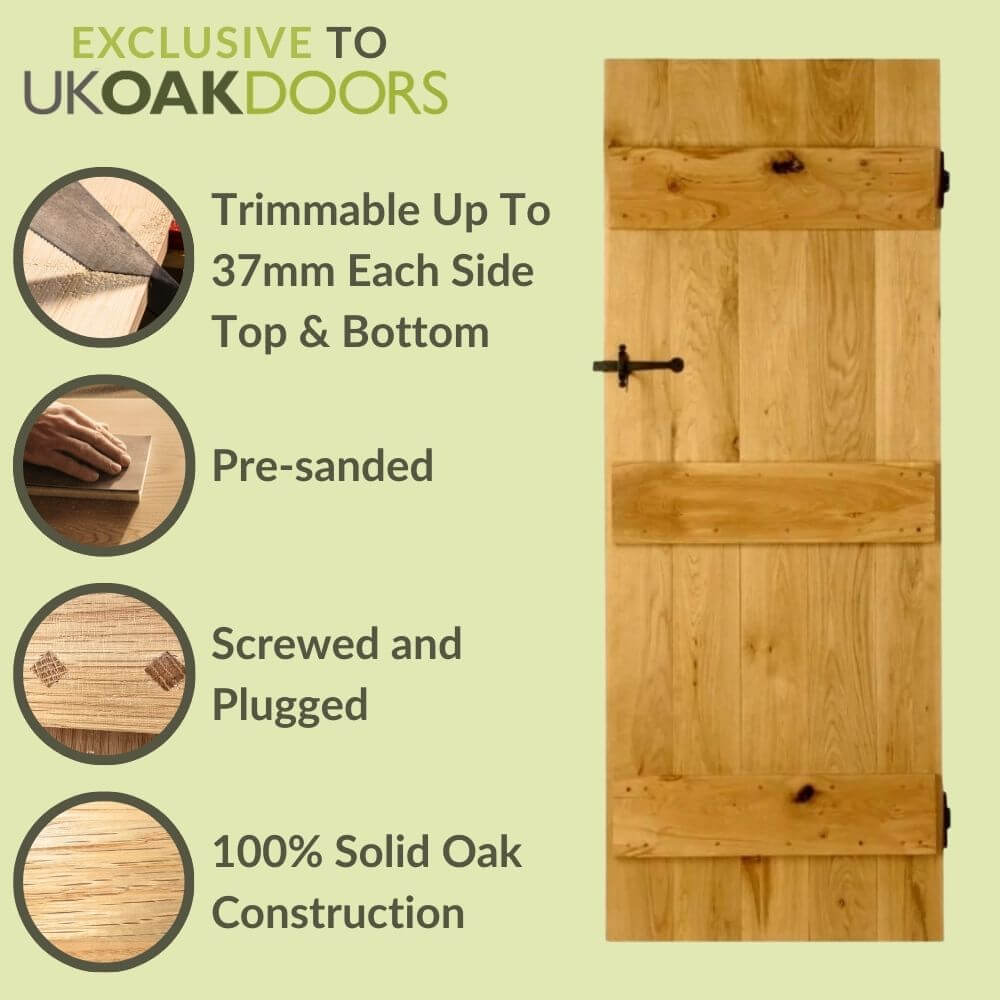 EXCLUSIVE TO
UKOAKDOORS

Trimmable Up To 37mm Each Side Top & Bottom

Pre-sanded

Screwed and Plugged

100% Solid Oak Construction